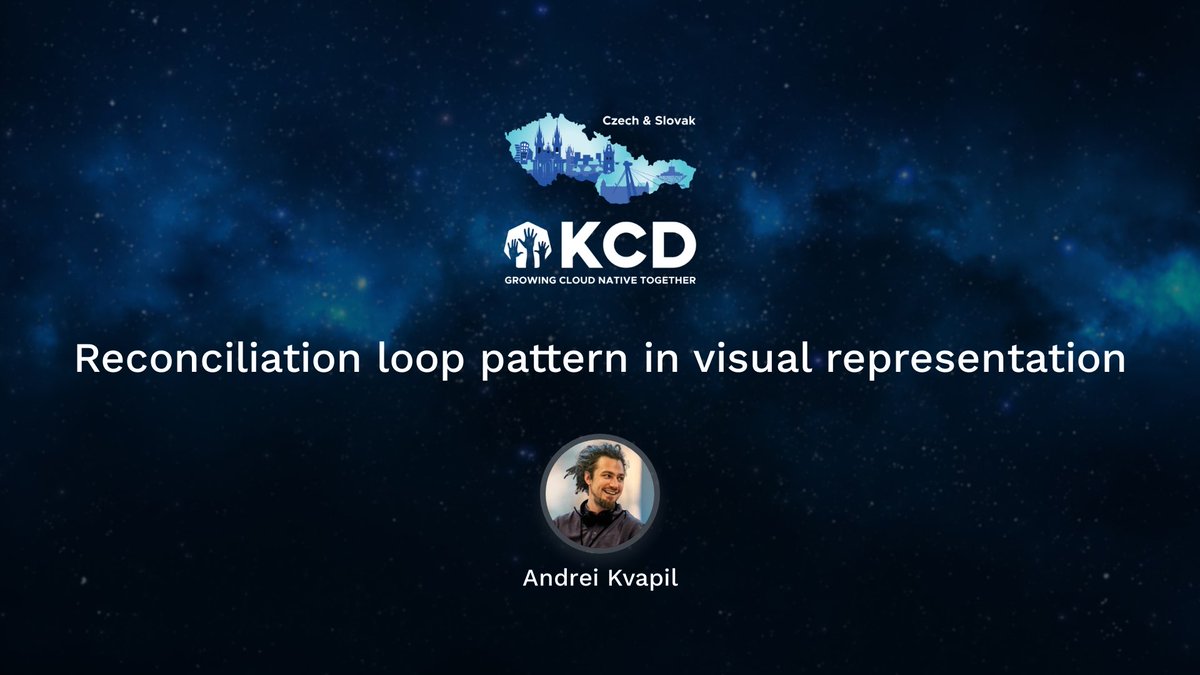 Czech & Slovak

KCD
GROWING CLOUD NATIVE TOGETHER

Reconciliation loop pattern in visual representation

Andrei Kvapil